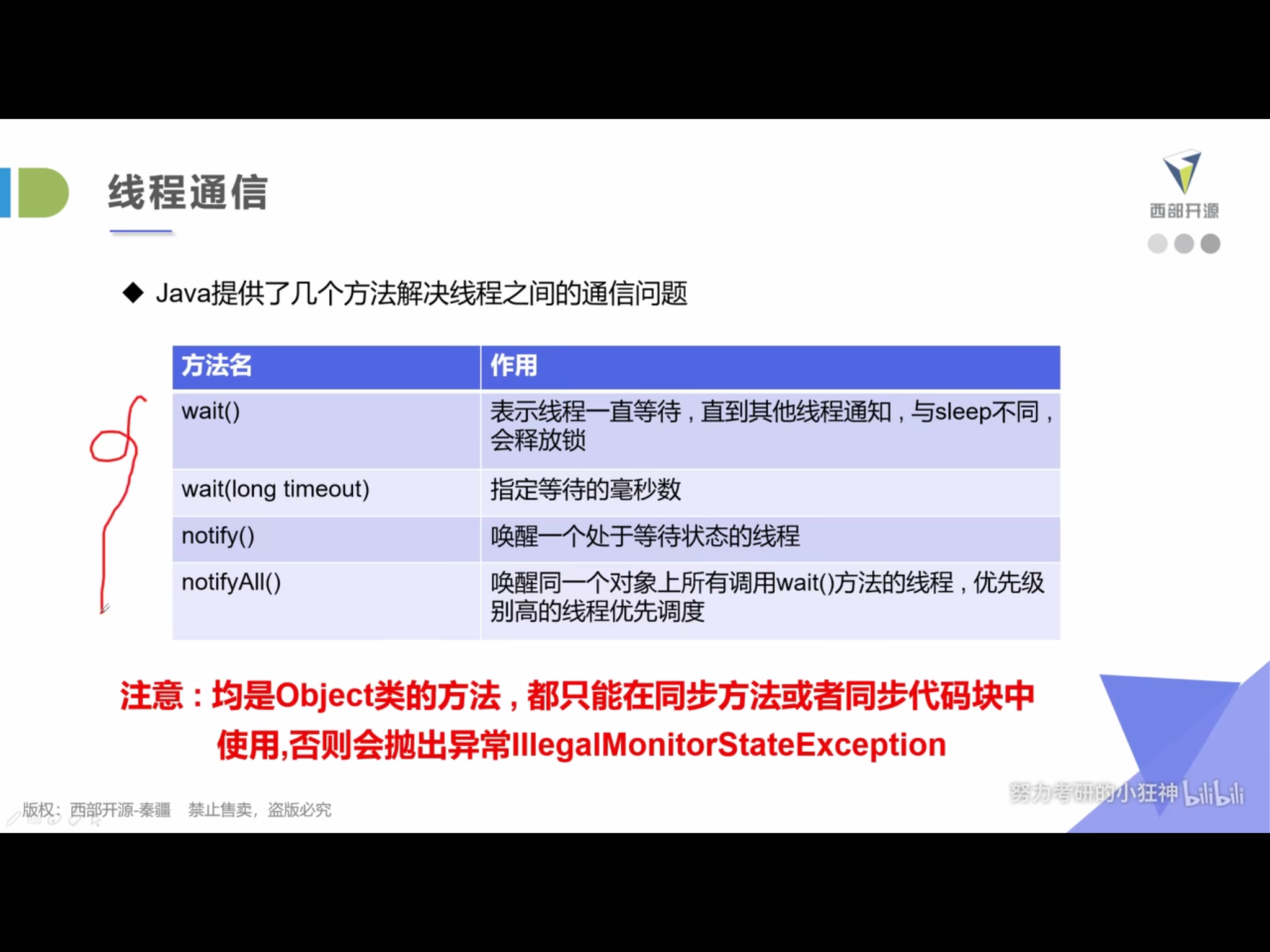 线程通信

西部开源

◆ Java提供了几个方法解决线程之间的通信问题

| 方法名 | 作用 |
|---|---|
| wait() | 表示线程一直等待，直到其他线程通知，与sleep不同，会释放锁 |
| wait(long timeout) | 指定等待的毫秒数 |
| notify() | 唤醒一个处于等待状态的线程 |
| notifyAll() | 唤醒同一个对象上所有调用wait()方法的线程，优先级别高的线程优先调度 |

注意：均是Object类的方法，都只能在同步方法或者同步代码块中使用,否则会抛出异常IllegalMonitorStateException

版权：西部开源-秦疆 禁止售卖，盗版必究

努力考研的小狂神 bilibili